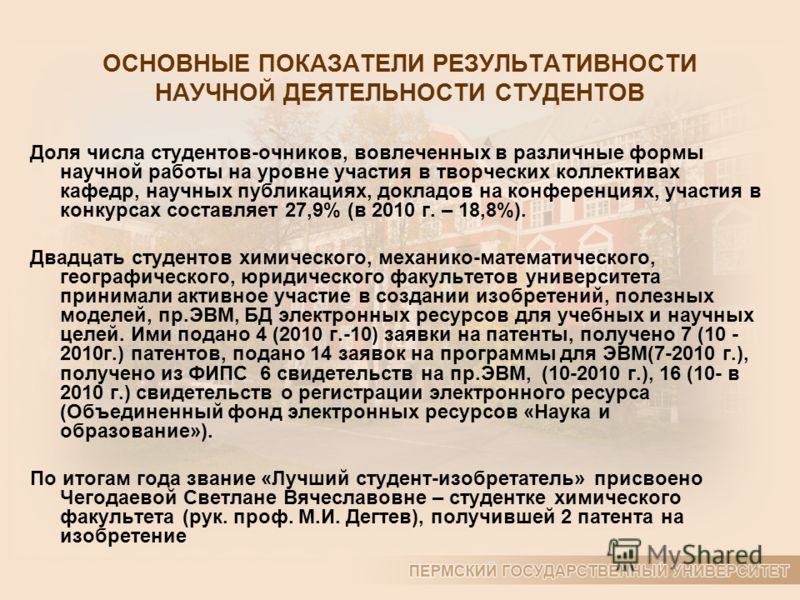 ОСНОВНЫЕ ПОКАЗАТЕЛИ РЕЗУЛЬТАТИВНОСТИ НАУЧНОЙ ДЕЯТЕЛЬНОСТИ СТУДЕНТОВ

Доля числа студентов-очников, вовлеченных в различные формы научной работы на уровне участия в творческих коллективах кафедр, научных публикациях, докладов на конференциях, участия в конкурсах составляет 27,9% (в 2010 г. – 18,8%).

Двадцать студентов химического, механико-математического, географического, юридического факультетов университета принимали активное участие в создании изобретений, полезных моделей, пр.ЭВМ, БД электронных ресурсов для учебных и научных целей. Ими подано 4 (2010 г.-10) заявки на патенты, получено 7 (10 - 2010г.) патентов, подано 14 заявок на программы для ЭВМ(7-2010 г.), получено из ФИПС 6 свидетельств на пр.ЭВМ, (10-2010 г.), 16 (10- в 2010 г.) свидетельств о регистрации электронного ресурса (Объединенный фонд электронных ресурсов «Наука и образование»).

По итогам года звание «Лучший студент-изобретатель» присвоено Чегодаевой Светлане Вячеславовне – студентке химического факультета (рук. проф. М.И. Дегтев), получившей 2 патента на изобретение

MyShared

ПЕРМСКИЙ ГОСУДАРСТВЕННЫЙ УНИВЕРСИТЕТ